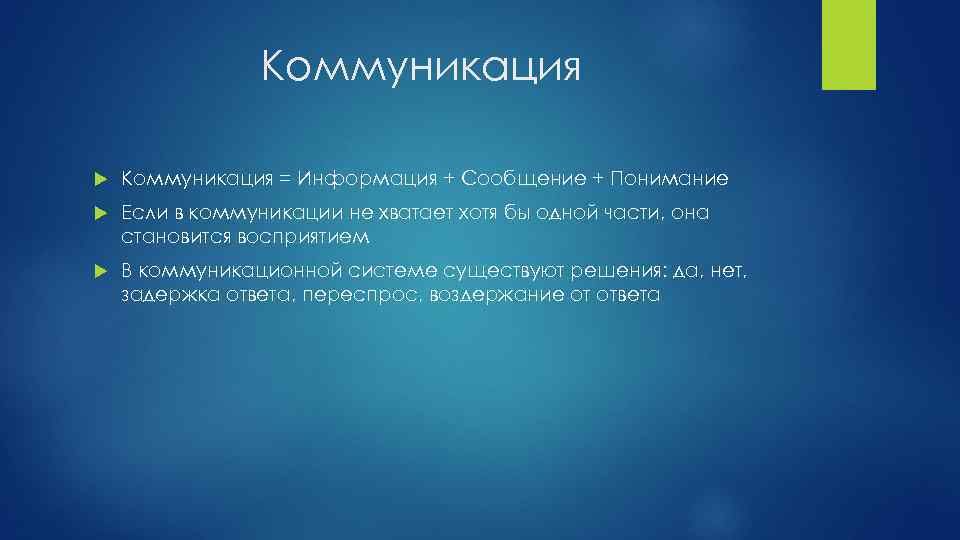 Коммуникация

Коммуникация = Информация + Сообщение + Понимание

Если в коммуникации не хватает хотя бы одной части, она становится восприятием

В коммуникационной системе существуют решения: да, нет, задержка ответа, переспрос, воздержание от ответа